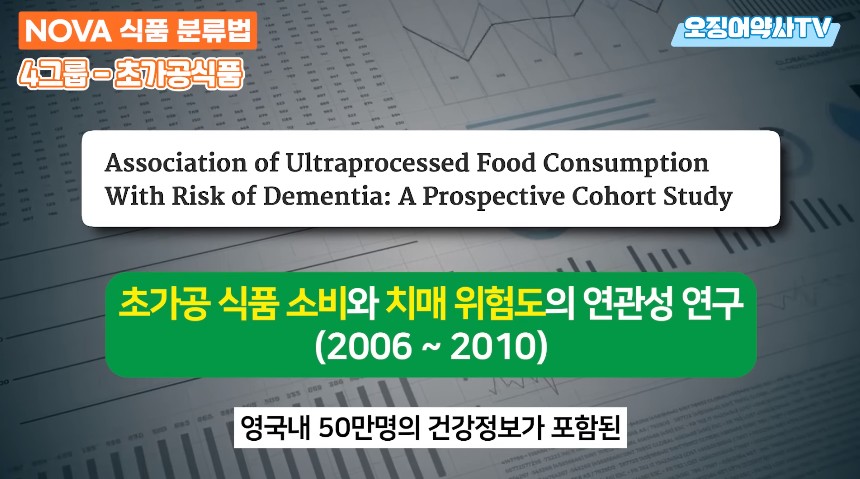 NOVA 식품 분류법
4그룹 - 초가공식품

오징어약사TV

Association of Ultraprocessed Food Consumption With Risk of Dementia: A Prospective Cohort Study

초가공 식품 소비와 치매 위험도의 연관성 연구
(2006 ~ 2010)

영국내 50만명의 건강정보가 포함된